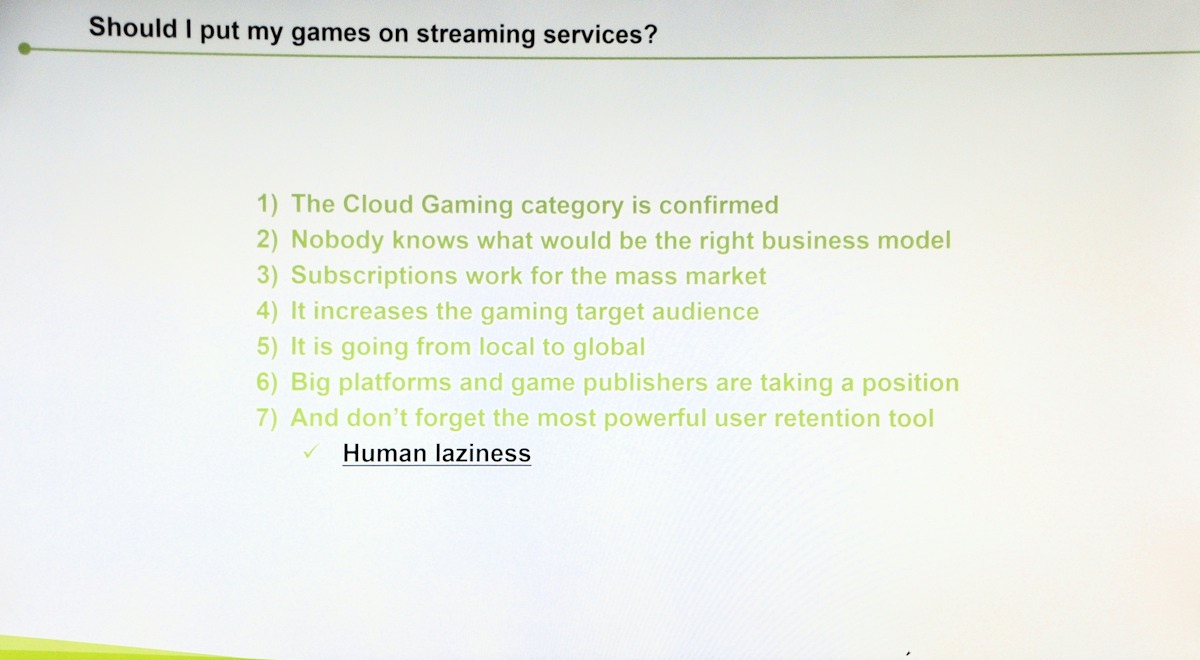 Should I put my games on streaming services?

1) The Cloud Gaming category is confirmed
2) Nobody knows what would be the right business model
3) Subscriptions work for the mass market
4) It increases the gaming target audience
5) It is going from local to global
6) Big platforms and game publishers are taking a position
7) And don't forget the most powerful user retention tool
✓ Human laziness